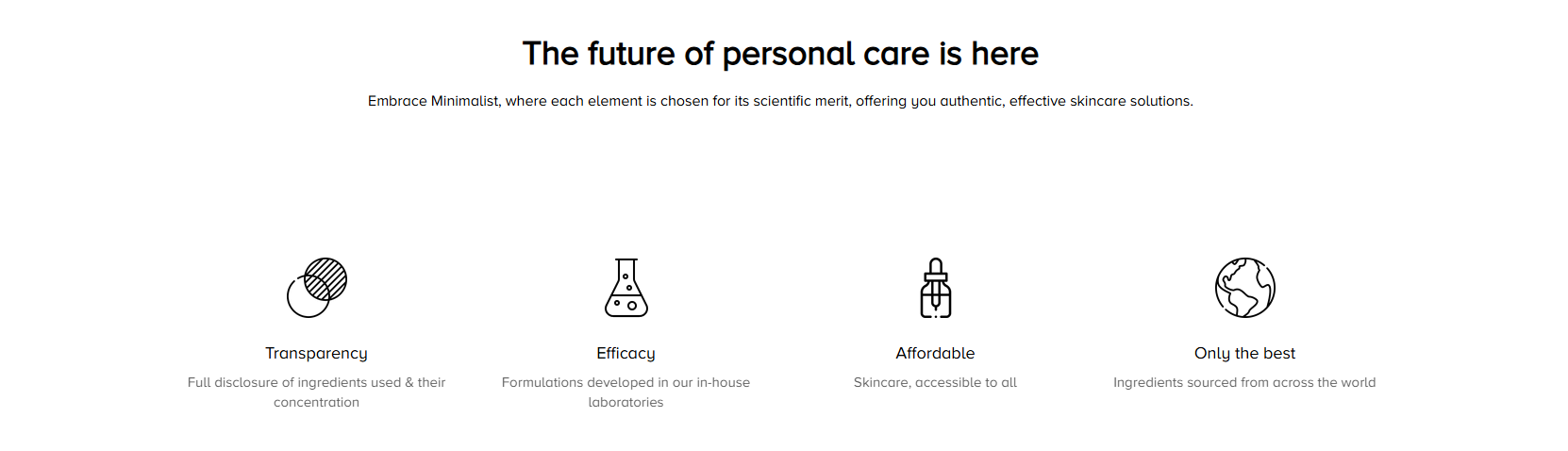 The future of personal care is here

Embrace Minimalist, where each element is chosen for its scientific merit, offering you authentic, effective skincare solutions.

Transparency

Full disclosure of ingredients used & their concentration

Efficacy

Formulations developed in our in-house laboratories

Affordable

Skincare, accessible to all

Only the best

Ingredients sourced from across the world